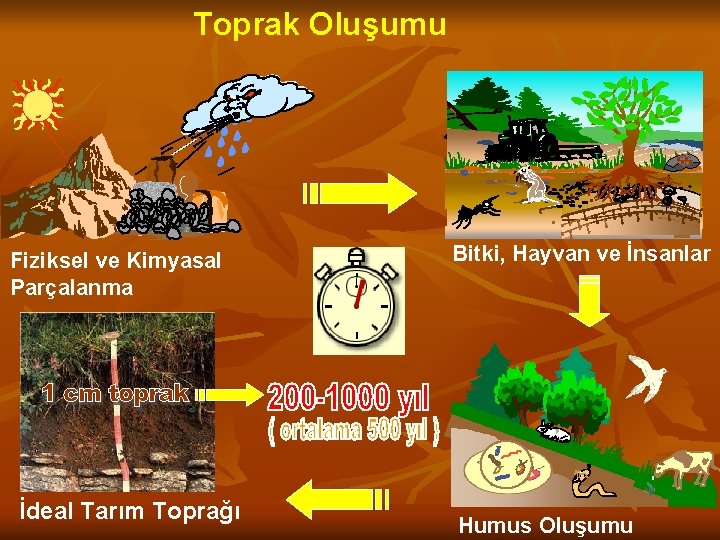 Toprak Oluşumu

Fiziksel ve Kimyasal Parçalanma

Bitki, Hayvan ve İnsanlar

1 cm toprak

200-1000 yıl
( ortalama 500 yıl )

İdeal Tarım Toprağı

Humus Oluşumu